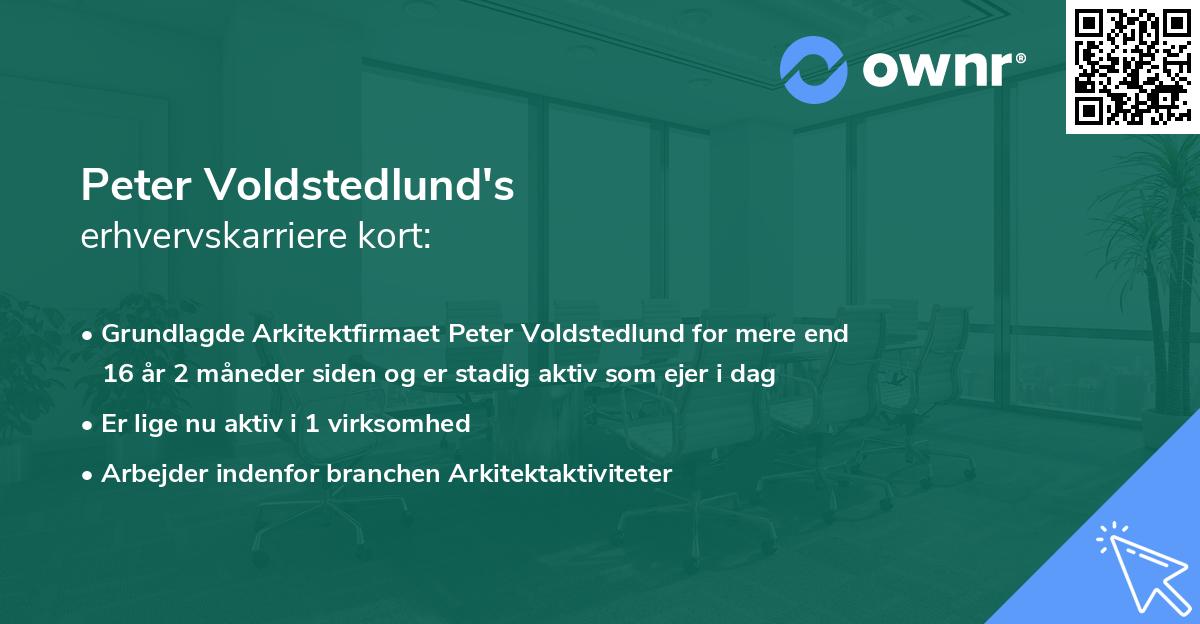 ownr®

Peter Voldstedlund's
erhvervskarriere kort:

• Grundlagde Arkitektfirmaet Peter Voldstedlund for mere end 16 år 2 måneder siden og er stadig aktiv som ejer i dag

• Er lige nu aktiv i 1 virksomhed

• Arbejder indenfor branchen Arkitektaktiviteter